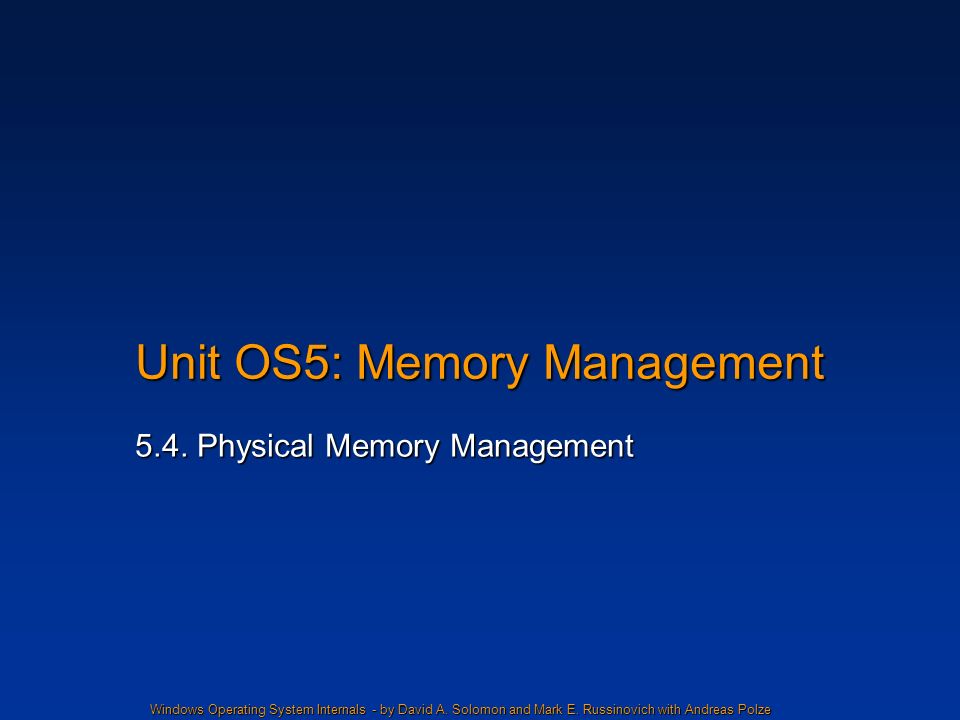 Unit OS5: Memory Management

5.4. Physical Memory Management

Windows Operating System Internals - by David A. Solomon and Mark E. Russinovich with Andreas Polze